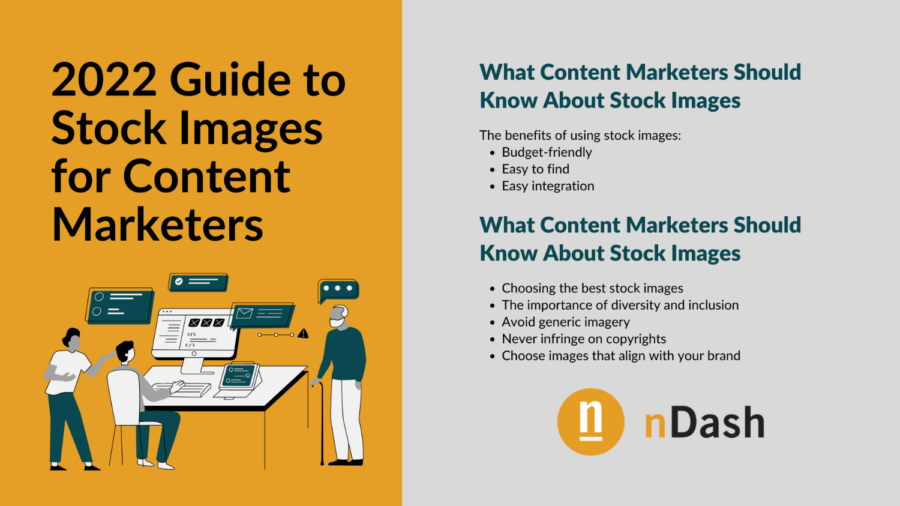 2022 Guide to Stock Images for Content Marketers

What Content Marketers Should Know About Stock Images

The benefits of using stock images:
- Budget-friendly
- Easy to find
- Easy integration

What Content Marketers Should Know About Stock Images

- Choosing the best stock images
- The importance of diversity and inclusion
- Avoid generic imagery
- Never infringe on copyrights
- Choose images that align with your brand

n nDash